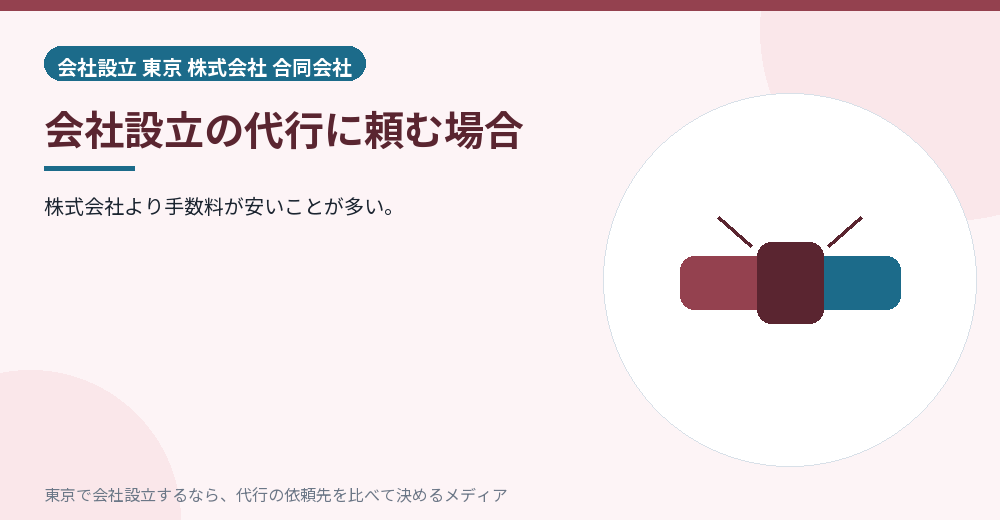 会社設立 東京 株式会社 合同会社

会社設立の代行に頼む場合

株式会社より手数料が安いことが多い。

東京で会社設立するなら、代行の依頼先を比べて決めるメディア